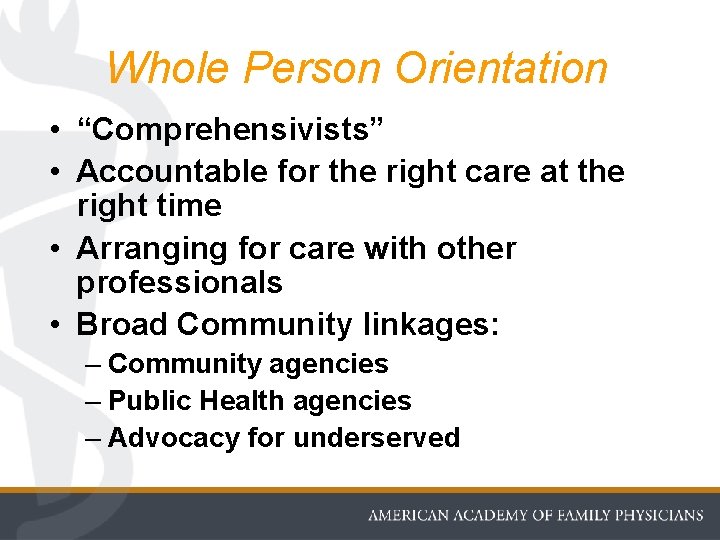 Whole Person Orientation

• “Comprehensivists”
• Accountable for the right care at the right time
• Arranging for care with other professionals
• Broad Community linkages:
– Community agencies
– Public Health agencies
– Advocacy for underserved

AMERICAN ACADEMY OF FAMILY PHYSICIANS